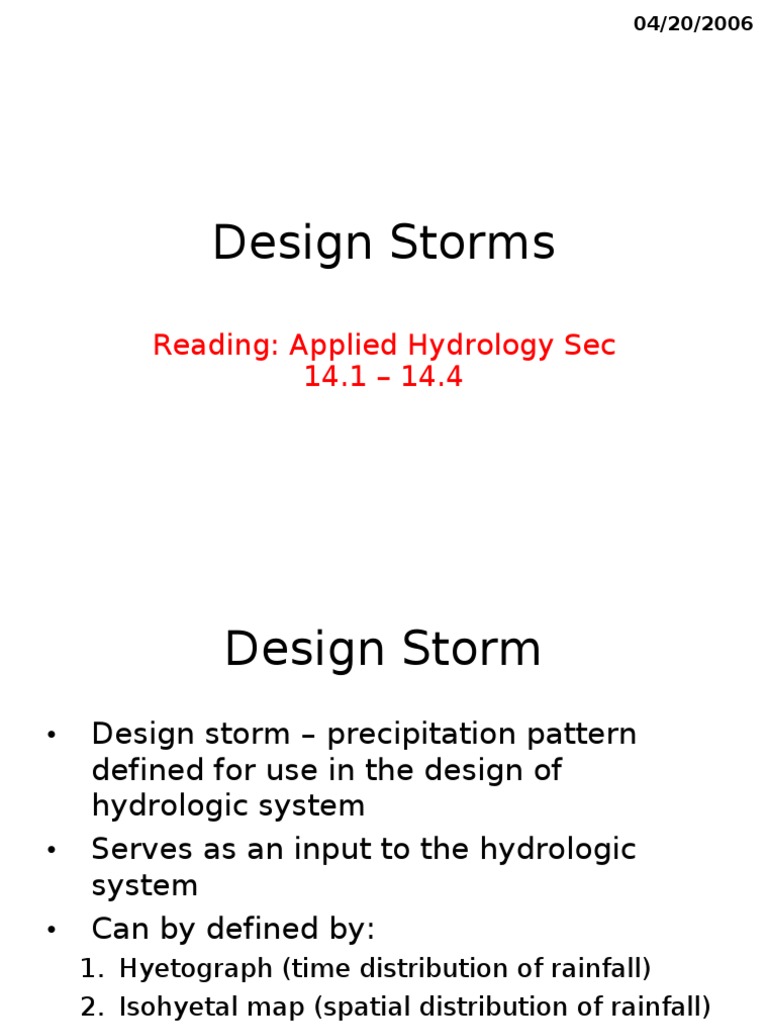 04/20/2006

Design Storms

Reading: Applied Hydrology Sec 14.1 – 14.4

Design Storm

• Design storm – precipitation pattern defined for use in the design of hydrologic system
• Serves as an input to the hydrologic system
• Can by defined by:
1. Hyetograph (time distribution of rainfall)
2. Isohyetal map (spatial distribution of rainfall)